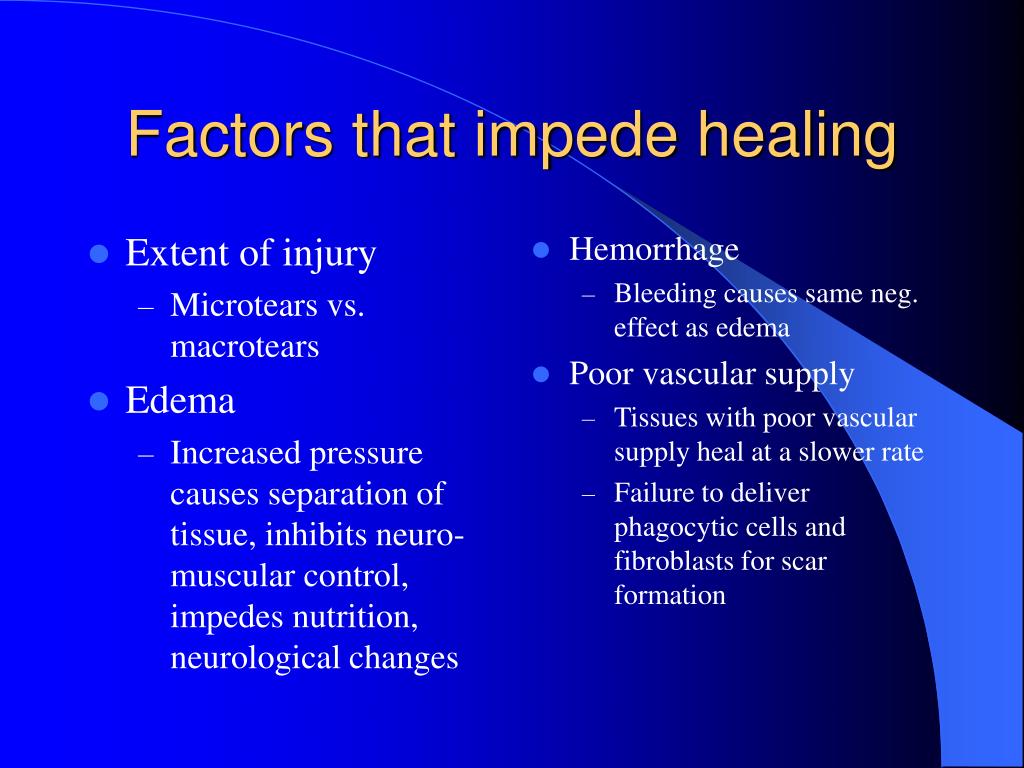 Factors that impede healing

- Extent of injury
  – Microtears vs. macrotears
- Edema
  – Increased pressure causes separation of tissue, inhibits neuro-muscular control, impedes nutrition, neurological changes

- Hemorrhage
  – Bleeding causes same neg. effect as edema
- Poor vascular supply
  – Tissues with poor vascular supply heal at a slower rate
  – Failure to deliver phagocytic cells and fibroblasts for scar formation